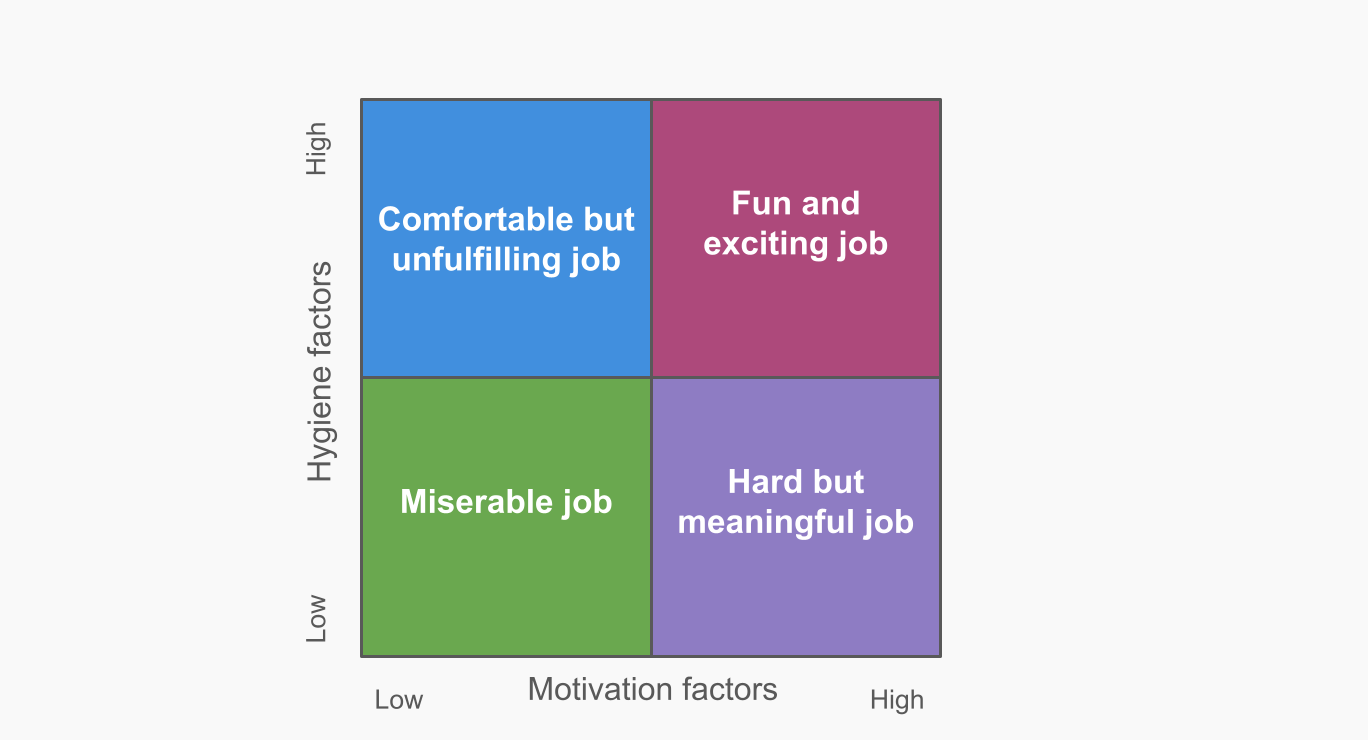 High

Hygiene factors

Low

Comfortable but unfulfilling job

Fun and exciting job

Miserable job

Hard but meaningful job

Low

Motivation factors

High